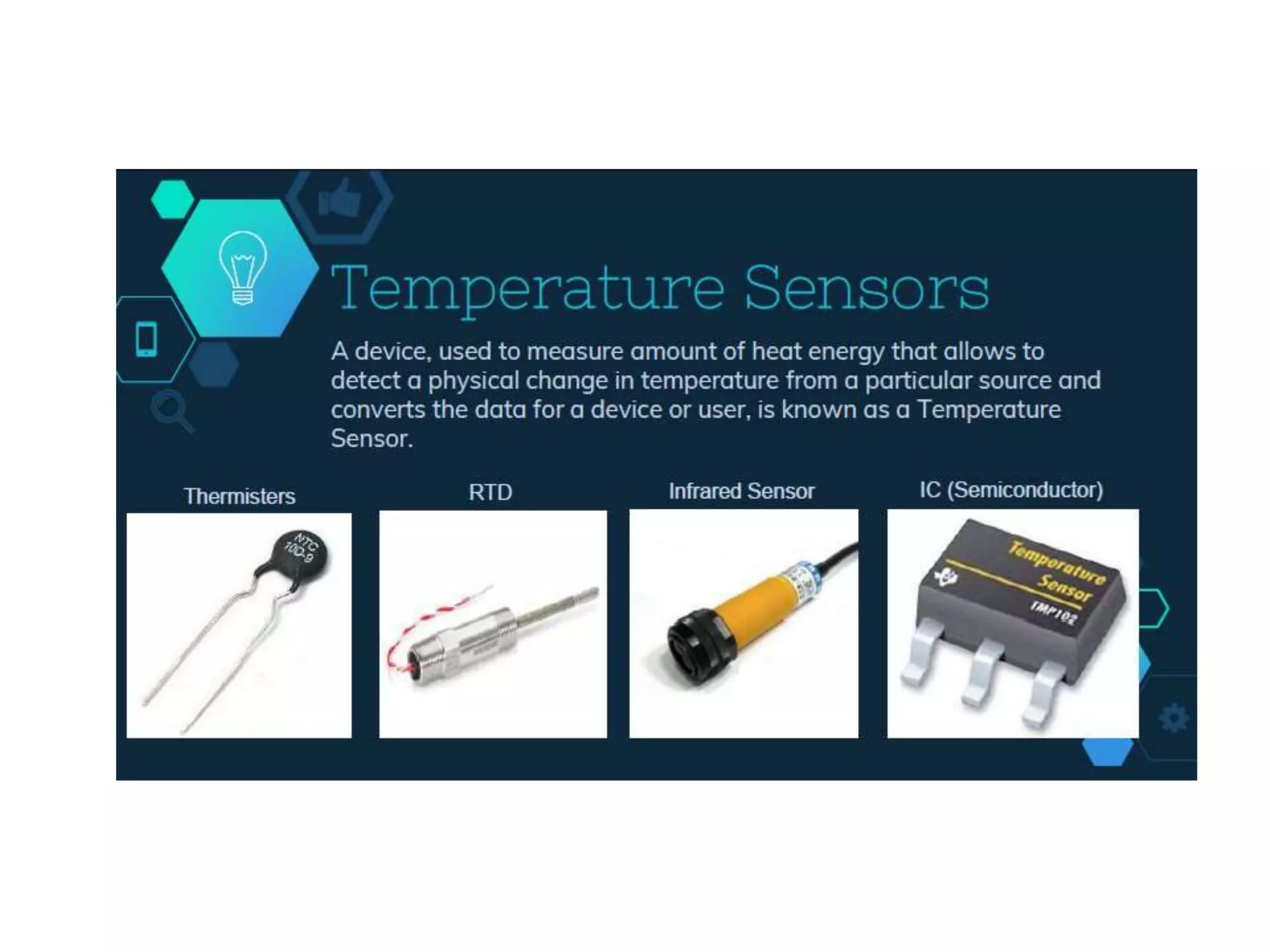 Temperature Sensors

A device, used to measure amount of heat energy that allows to detect a physical change in temperature from a particular source and converts the data for a device or user, is known as a Temperature Sensor.

Thermisters

NTC 10D-9

RTD

Infrared Sensor

IC (Semiconductor)

Temperature Sensor TMP102